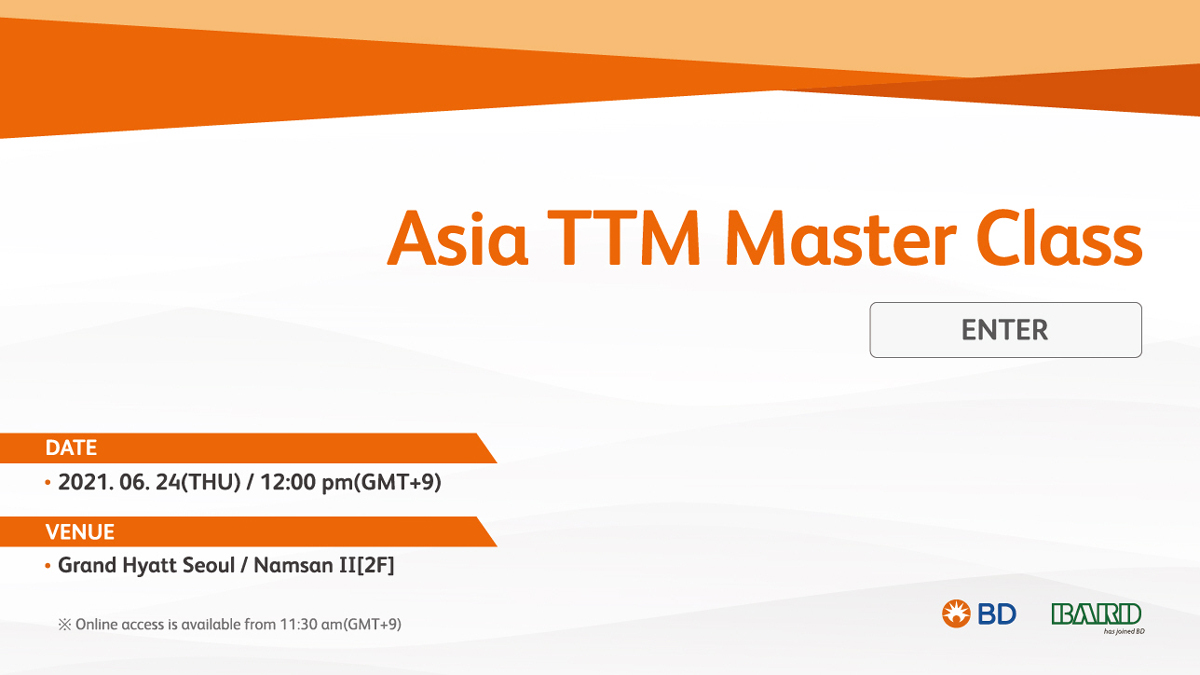 Asia TTM Master Class

ENTER

DATE

• 2021. 06. 24(THU) / 12:00 pm(GMT+9)

VENUE

• Grand Hyatt Seoul / Namsan II[2F]

※ Online access is available from 11:30 am(GMT+9)

BD

BARD
has joined BD